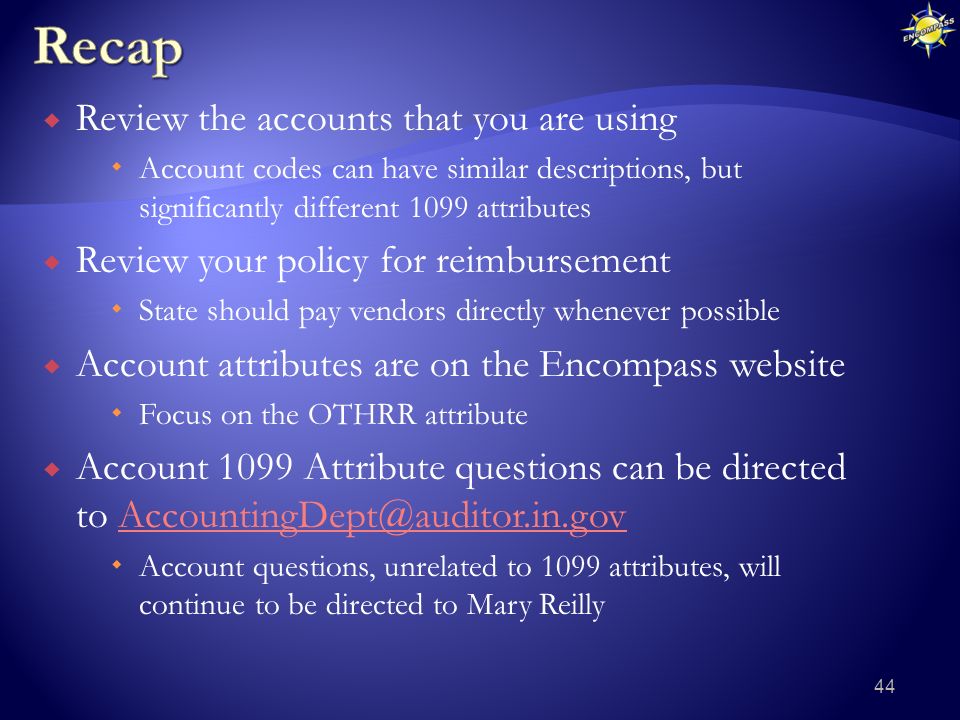 Recap

ENCOMPASS

Review the accounts that you are using

Account codes can have similar descriptions, but significantly different 1099 attributes

Review your policy for reimbursement

State should pay vendors directly whenever possible

Account attributes are on the Encompass website

Focus on the OTHRR attribute

Account 1099 Attribute questions can be directed to AccountingDept@auditor.in.gov

Account questions, unrelated to 1099 attributes, will continue to be directed to Mary Reilly

44